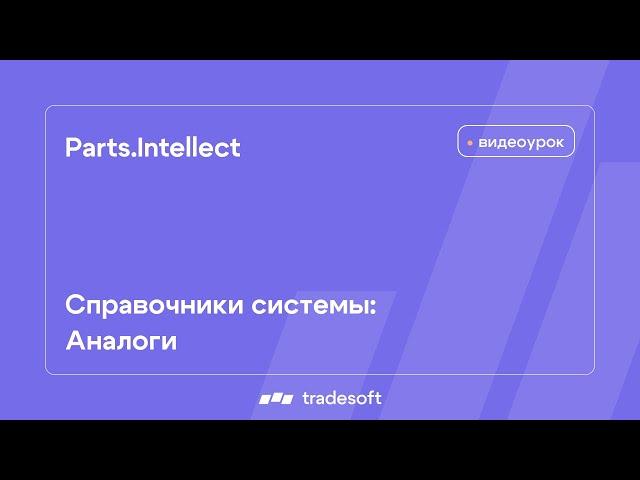 Parts.Intellect

видеоурок

Справочники системы:
Аналоги

tradesoft